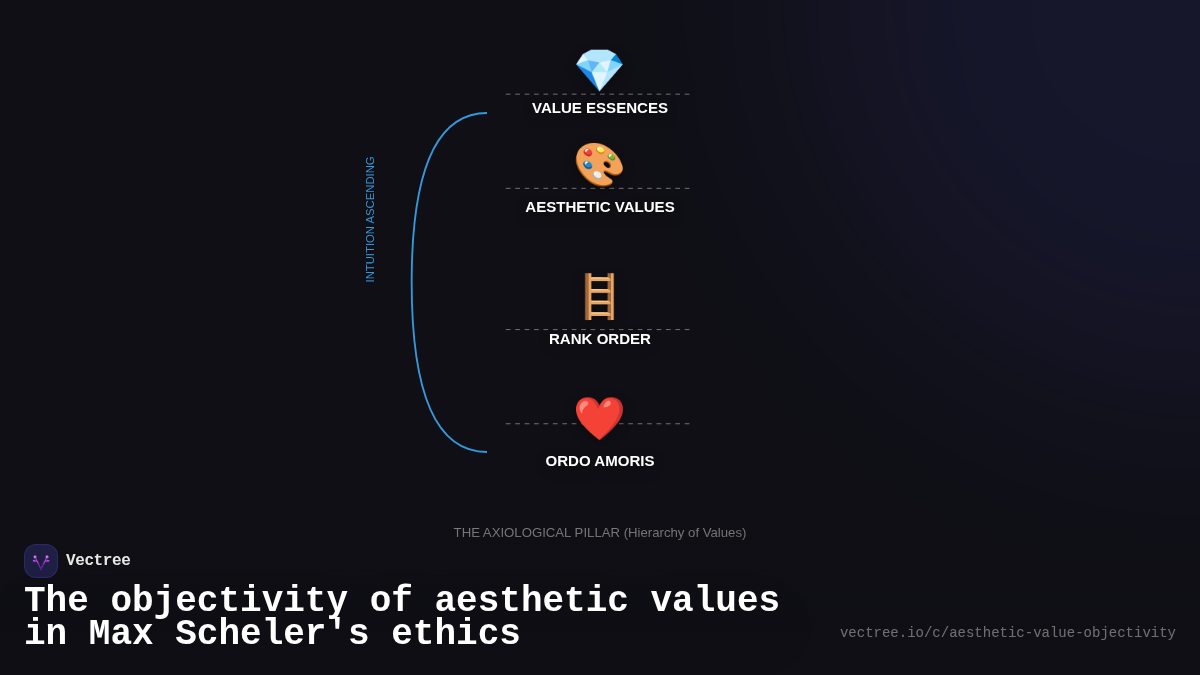 INTUITION ASCENDING

VALUE ESSENCES

AESTHETIC VALUES

RANK ORDER

ORDO AMORIS

THE AXIOLOGICAL PILLAR (Hierarchy of Values)

Vectree

The objectivity of aesthetic values in Max Scheler's ethics

vectree.io/c/aesthetic-value-objectivity